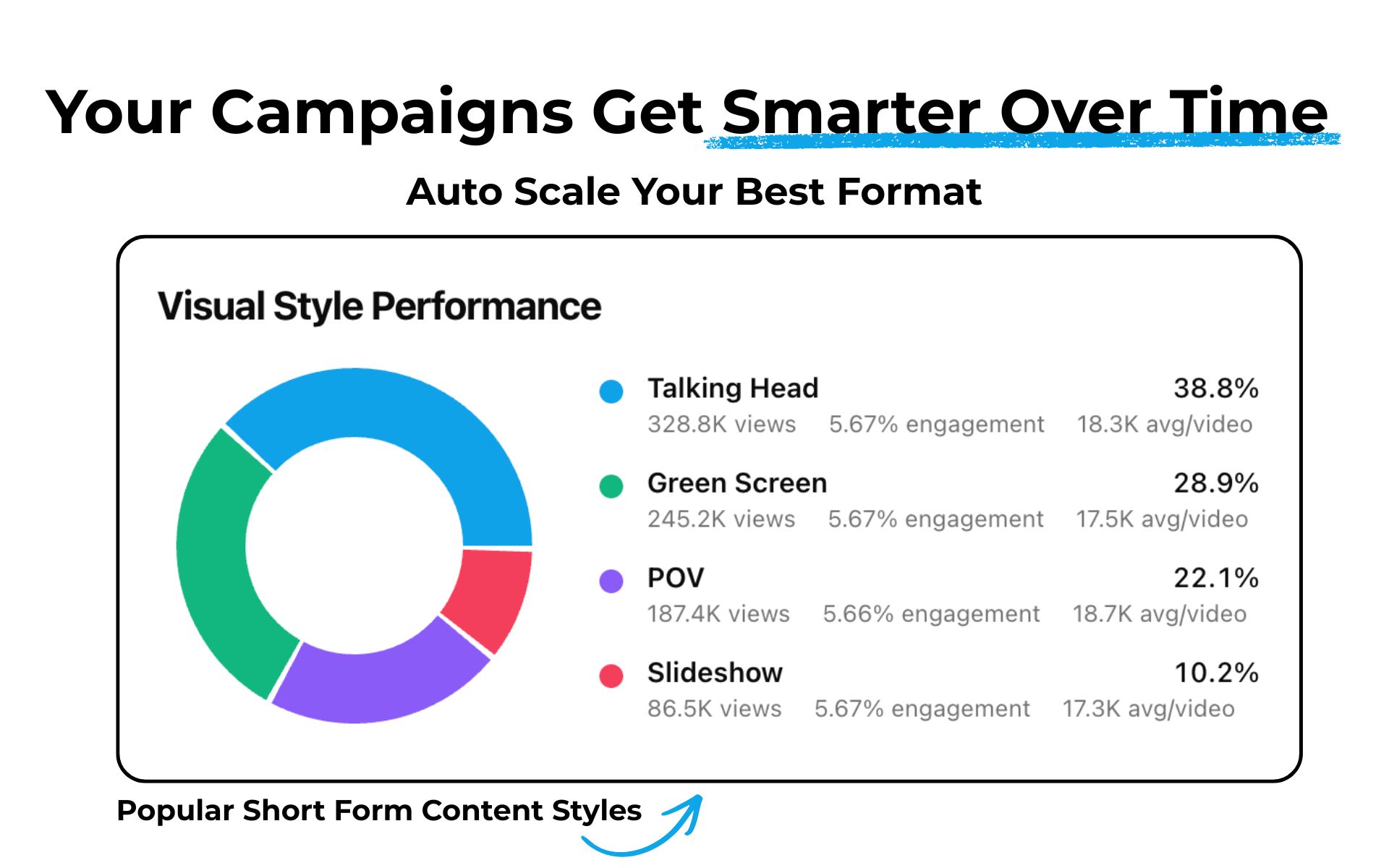 Your Campaigns Get Smarter Over Time

Auto Scale Your Best Format

Visual Style Performance

Talking Head 38.8%
328.8K views 5.67% engagement 18.3K avg/video

Green Screen 28.9%
245.2K views 5.67% engagement 17.5K avg/video

POV 22.1%
187.4K views 5.66% engagement 18.7K avg/video

Slideshow 10.2%
86.5K views 5.67% engagement 17.3K avg/video

Popular Short Form Content Styles